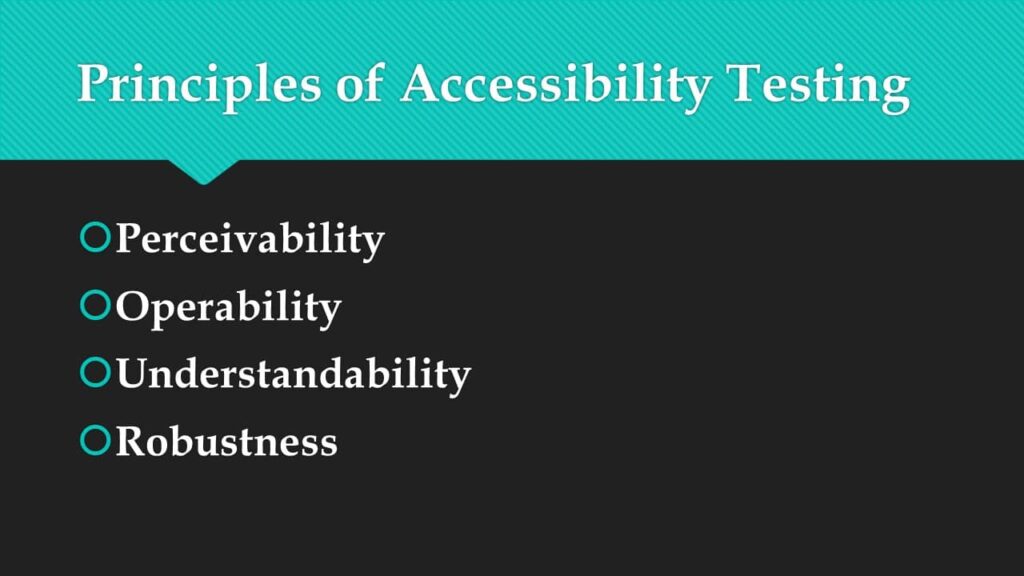 Principles of Accessibility Testing

Perceivability
Operability
Understandability
Robustness